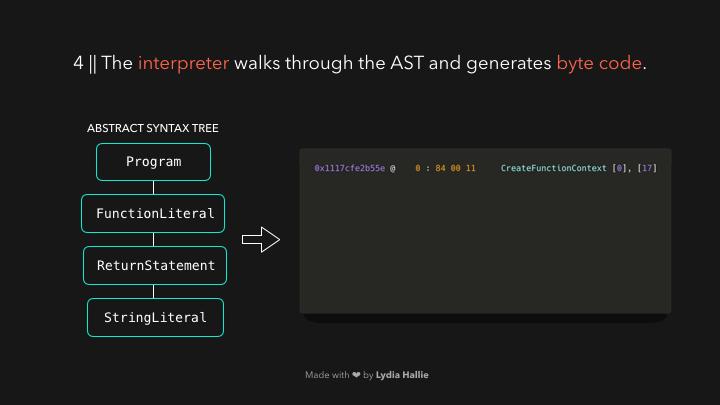 4 || The interpreter walks through the AST and generates byte code.

ABSTRACT SYNTAX TREE

Program

FunctionLiteral

ReturnStatement

StringLiteral

0x1117cfe2b55e @ 0 : 84 00 11 CreateFunctionContext [0], [17]

Made with ❤ by Lydia Hallie